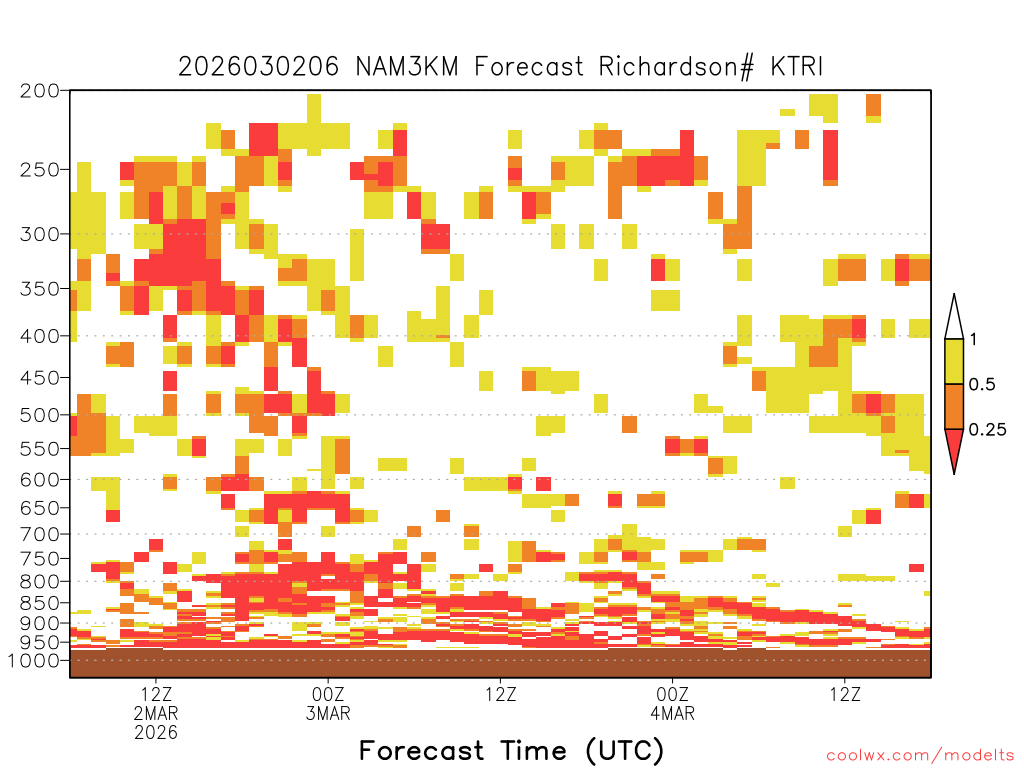 2026030206 NAM3KM Forecast Richardson# KTRI

200
250
300
350
400
450
500
550
600
650
700
750
800
850
900
950
1000

1
0.5
0.25

12Z
2MAR
2026
00Z
3MAR
12Z
00Z
4MAR
12Z

Forecast Time (UTC)

coolwx.com/modelts